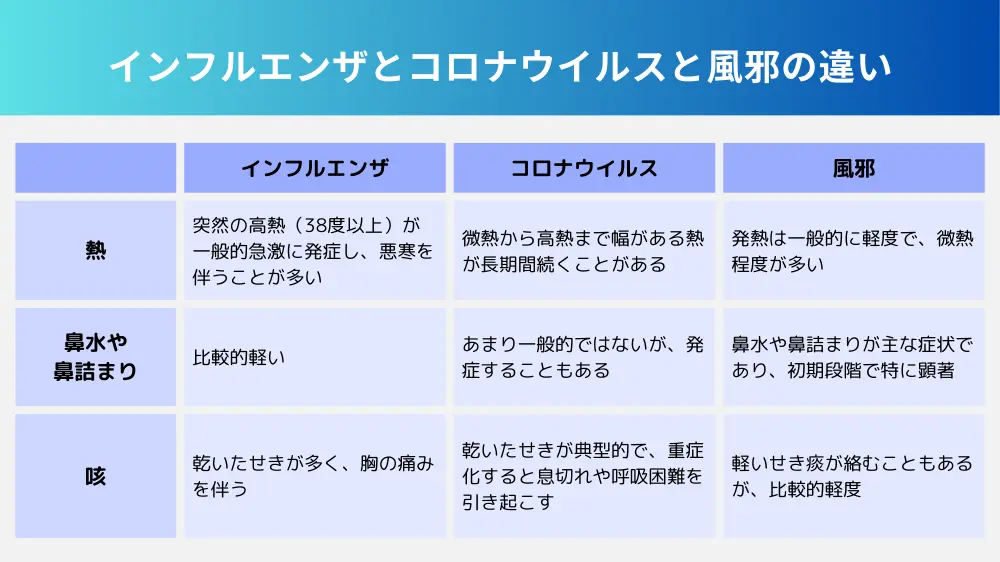 インフルエンザとコロナウイルスと風邪の違い

| | インフルエンザ | コロナウイルス | 風邪 |
|---|---|---|---|
| 熱 | 突然の高熱（38度以上）が一般的急激に発症し、悪寒を伴うことが多い | 微熱から高熱まで幅がある熱が長期間続くことがある | 発熱は一般的に軽度で、微熱程度が多い |
| 鼻水や鼻詰まり | 比較的軽い | あまり一般的ではないが、発症することもある | 鼻水や鼻詰まりが主な症状であり、初期段階で特に顕著 |
| 咳 | 乾いたせきが多く、胸の痛みを伴う | 乾いたせきが典型的で、重症化すると息切れや呼吸困難を引き起こす | 軽いせき痰が絡むこともあるが、比較的軽度 |